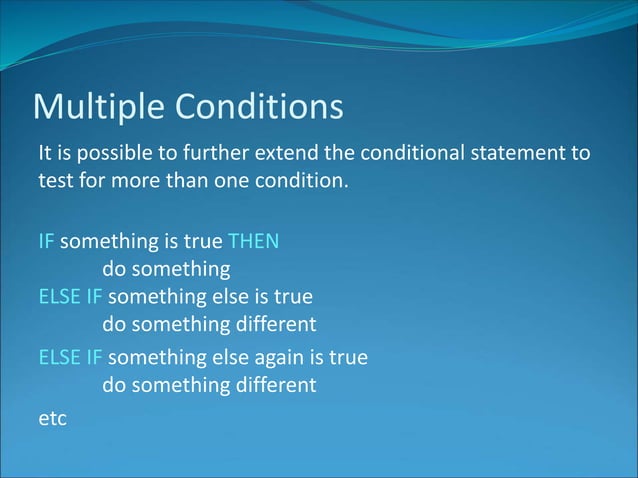 Multiple Conditions

It is possible to further extend the conditional statement to test for more than one condition.

IF something is true THEN
do something
ELSE IF something else is true
do something different

ELSE IF something else again is true
do something different

etc